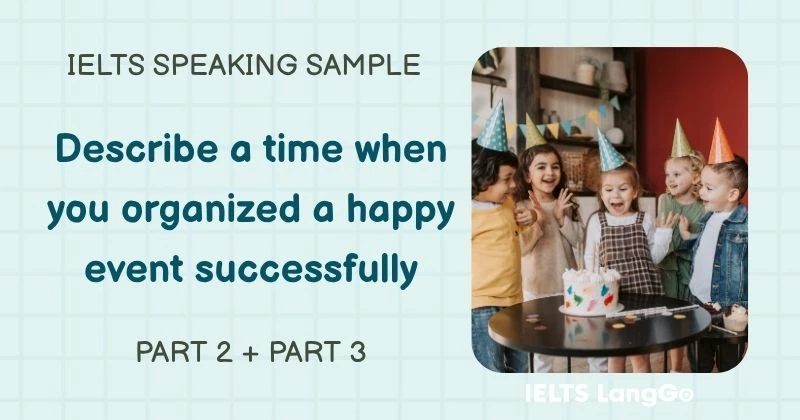 IELTS SPEAKING SAMPLE

Describe a time when you organized a happy event successfully

PART 2 + PART 3

IELTS LangGo